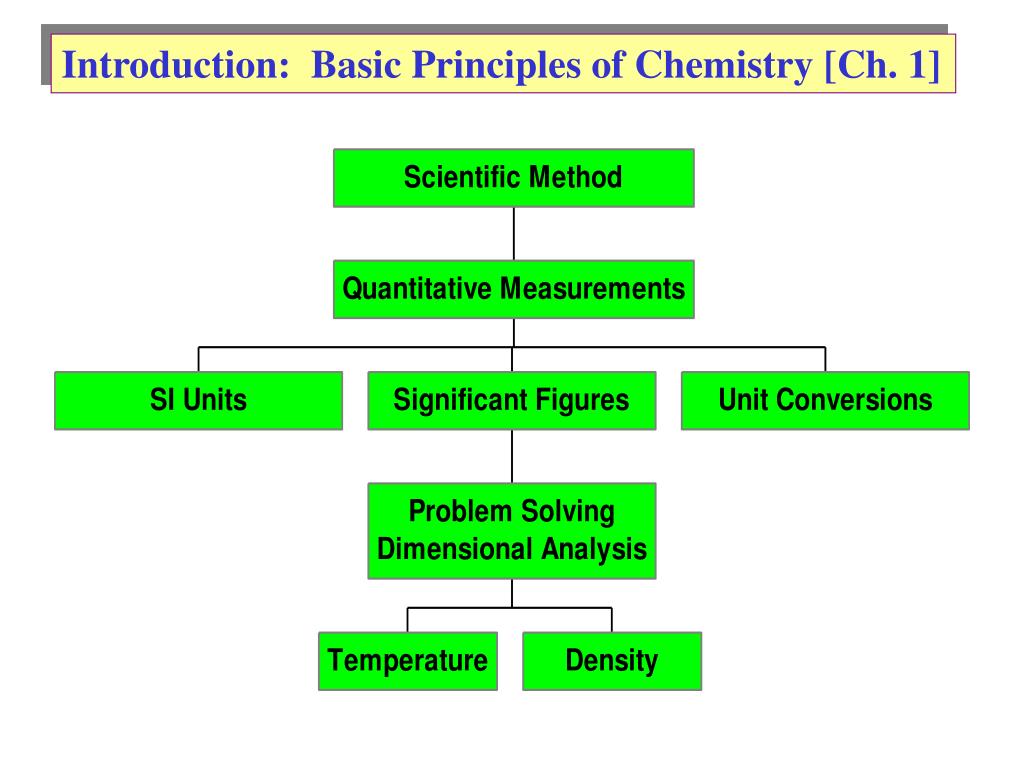 Introduction: Basic Principles of Chemistry [Ch. 1]

Scientific Method

Quantitative Measurements

SI Units

Significant Figures

Unit Conversions

Problem Solving
Dimensional Analysis

Temperature

Density